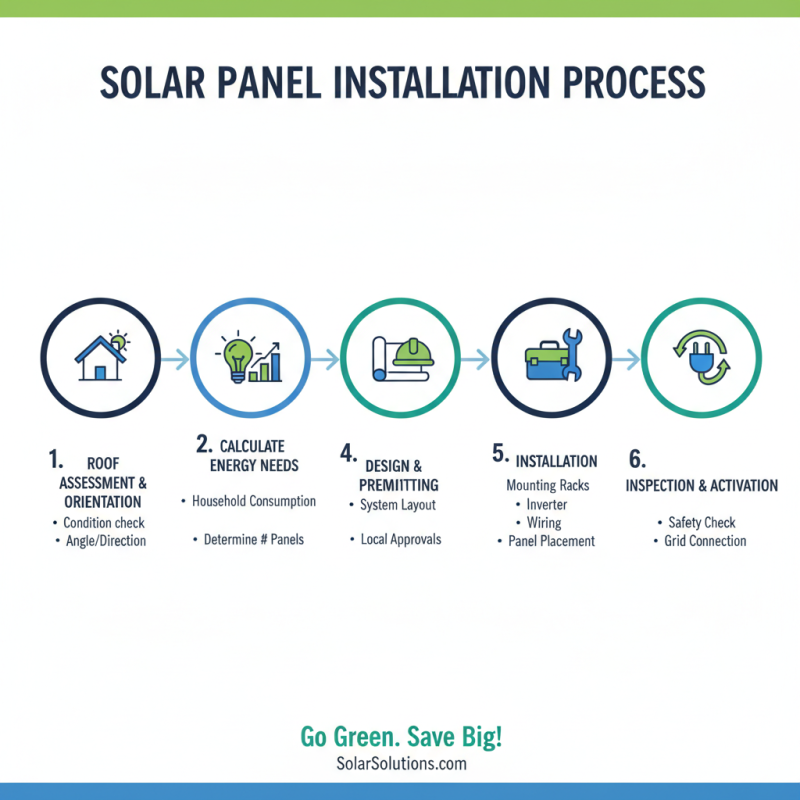 SOLAR PANEL INSTALLATION PROCESS

1. ROOF ASSESSMENT & ORIENTATION
• Condition check
• Angle/Direction

2. CALCULATE ENERGY NEEDS
• Household Consumption
• Determine # Panels

4. DESIGN & PREMIITTING
• System Layout
• Local Approvals

5. INSTALLATION
Mounting Racks
• Inverter
• Wiring
• Panel Placement

6. INSPECTION & ACTIVATION
• Safety Check
• Grid Connection

Go Green. Save Big!
SolarSolutions.com